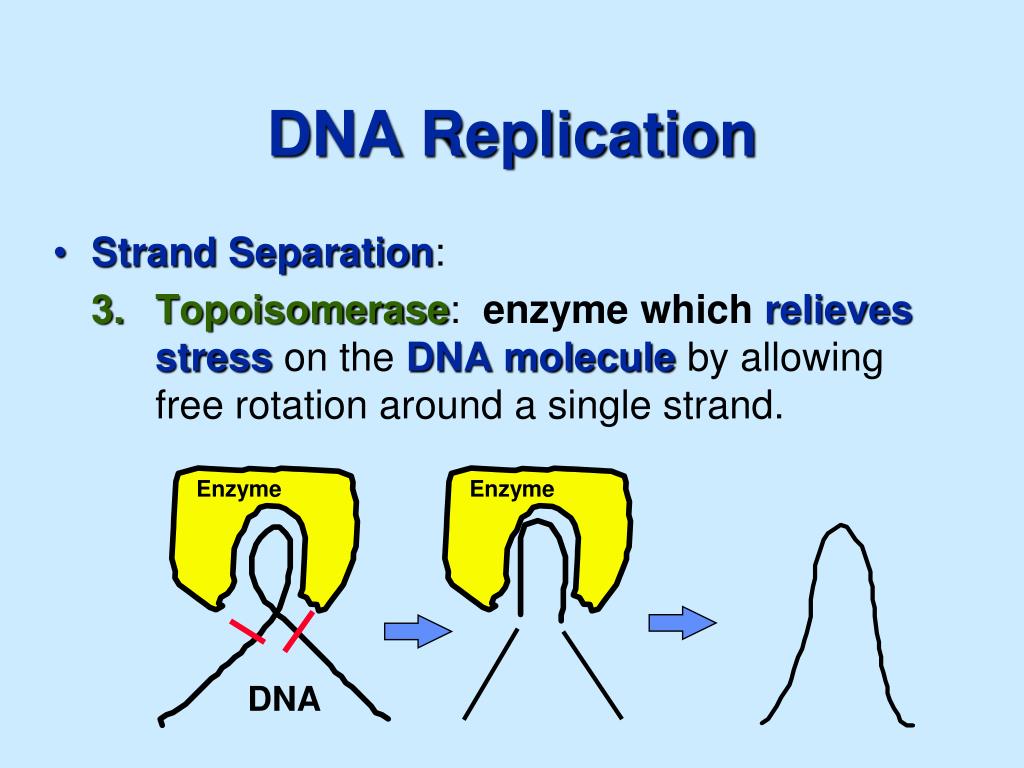 DNA Replication

• Strand Separation:

3. Topoisomerase: enzyme which relieves stress on the DNA molecule by allowing free rotation around a single strand.

Enzyme

Enzyme

DNA